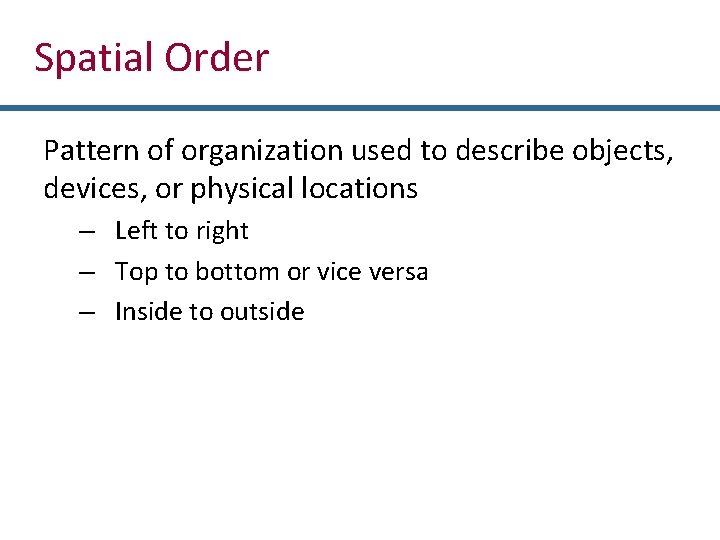 Spatial Order

Pattern of organization used to describe objects, devices, or physical locations

– Left to right
– Top to bottom or vice versa
– Inside to outside